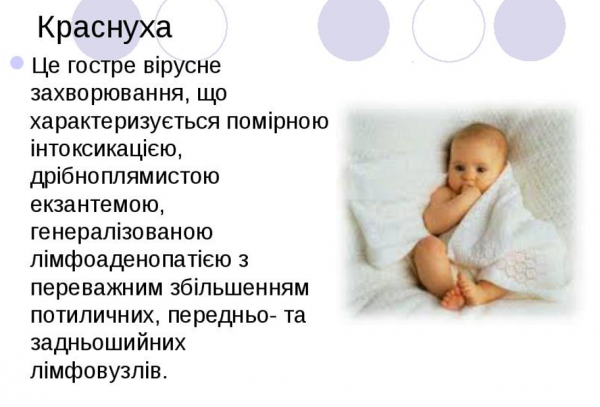 Краснуха

Це гостре вірусне захворювання, що характеризується помірною інтоксикацією, дрібноплямистою екзантемою, генералізованою лімфоаденопатією з переважним збільшенням потиличних, передньо- та задньошийних лімфовузлів.